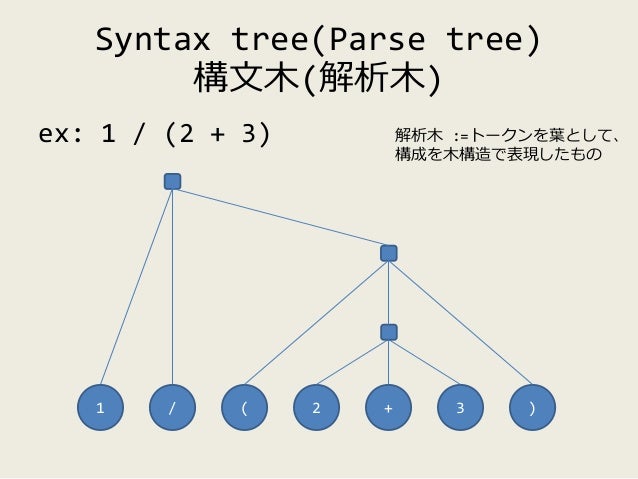 Syntax tree(Parse tree)
構文木(解析木)

ex: 1 / (2 + 3)

解析木 :=トークンを葉として、構成を木構造で表現したもの

1
/
(
2
+
3
)